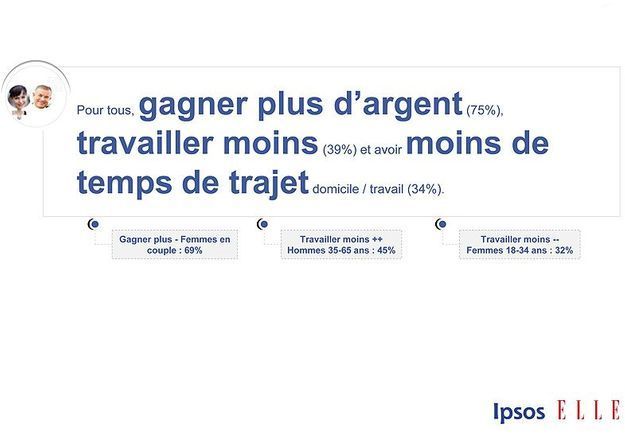 Pour tous, gagner plus d'argent (75%), travailler moins (39%) et avoir moins de temps de trajet domicile / travail (34%).

Gagner plus - Femmes en couple : 69%

Travailler moins ++ Hommes 35-65 ans : 45%

Travailler moins -- Femmes 18-34 ans : 32%

Ipsos ELLE